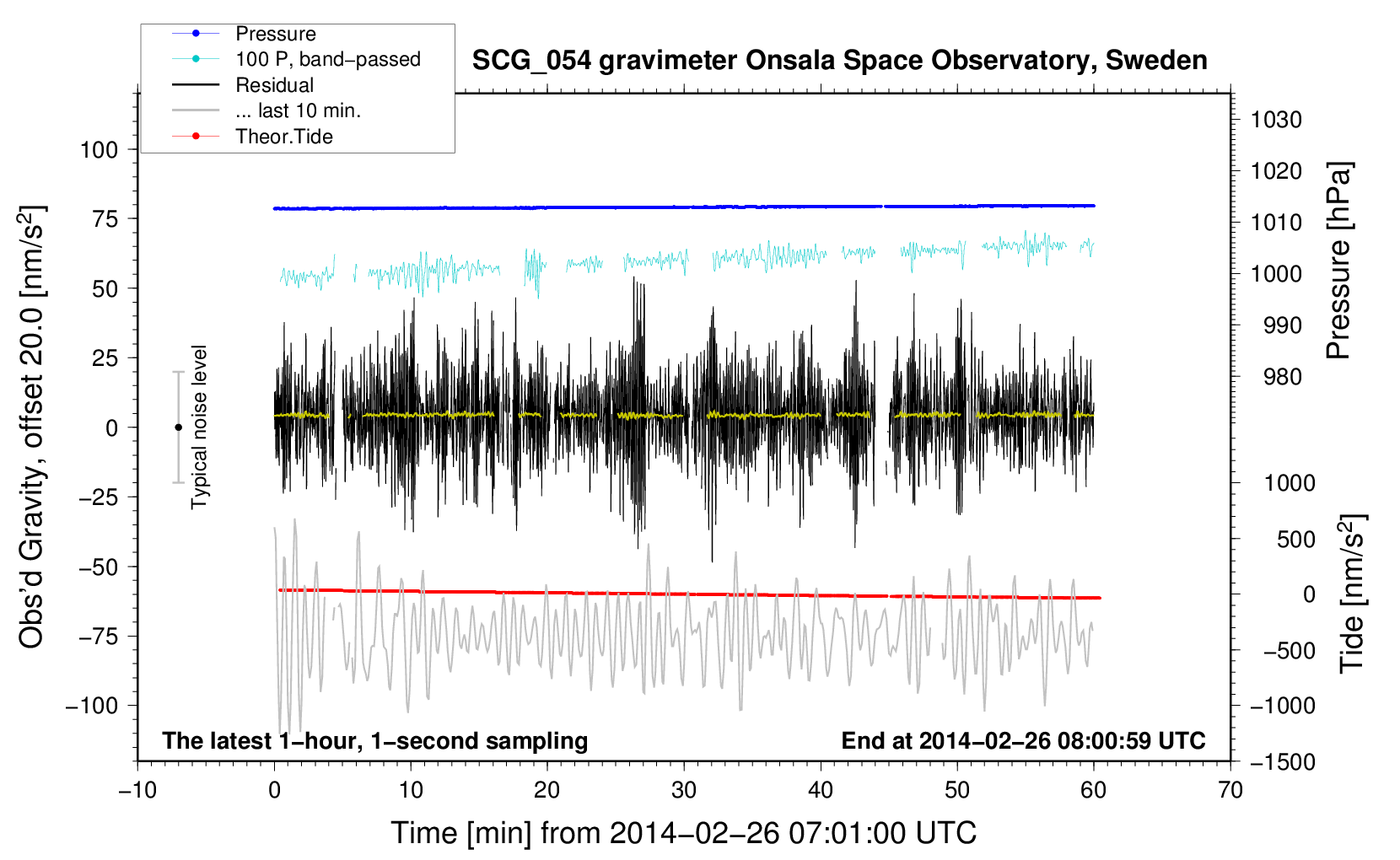 Pressure
100 P, band−passed
Residual
... last 10 min.
Theor.Tide

SCG_054 gravimeter Onsala Space Observatory, Sweden

Obs'd Gravity, offset 20.0 [nm/s$^2$]

100
75
50
25
0
−25
−50
−75
−100

Typical noise level

1030
1020
1010
1000
990
980

Pressure [hPa]

1000
500
0
−500
−1000
−1500

Tide [nm/s$^2$]

The latest 1−hour, 1−second sampling

End at 2014−02−26 08:00:59 UTC

−10
0
10
20
30
40
50
60
70

Time [min] from 2014−02−26 07:01:00 UTC